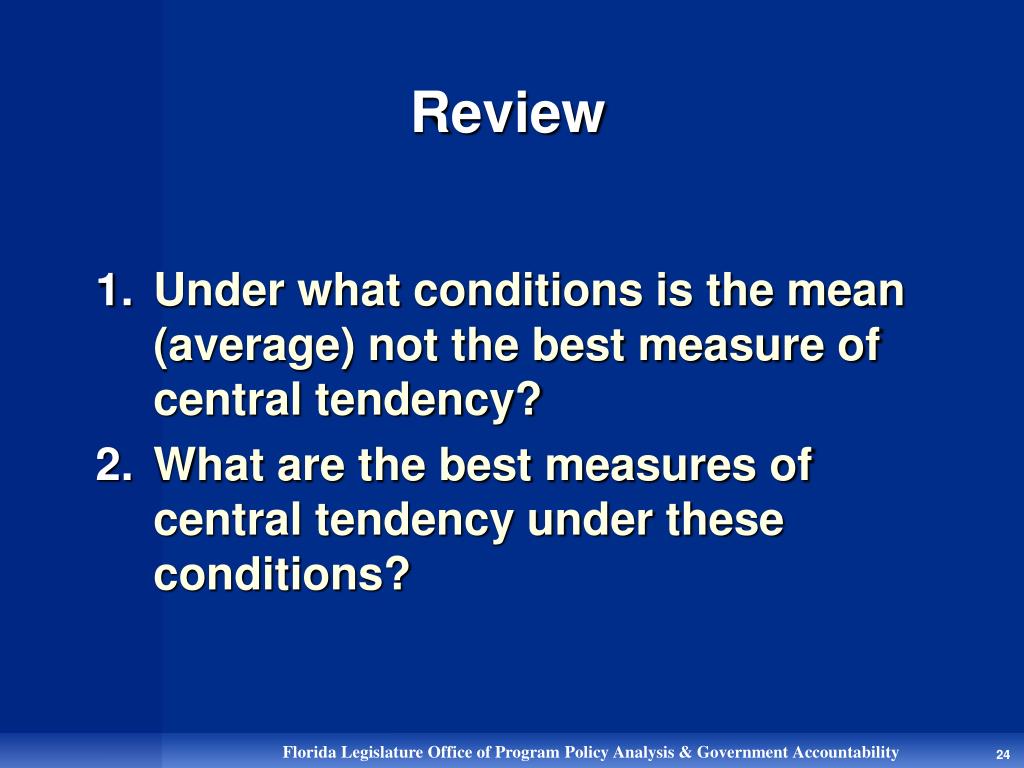 Review

1. Under what conditions is the mean (average) not the best measure of central tendency?

2. What are the best measures of central tendency under these conditions?

Florida Legislature Office of Program Policy Analysis & Government Accountability

24